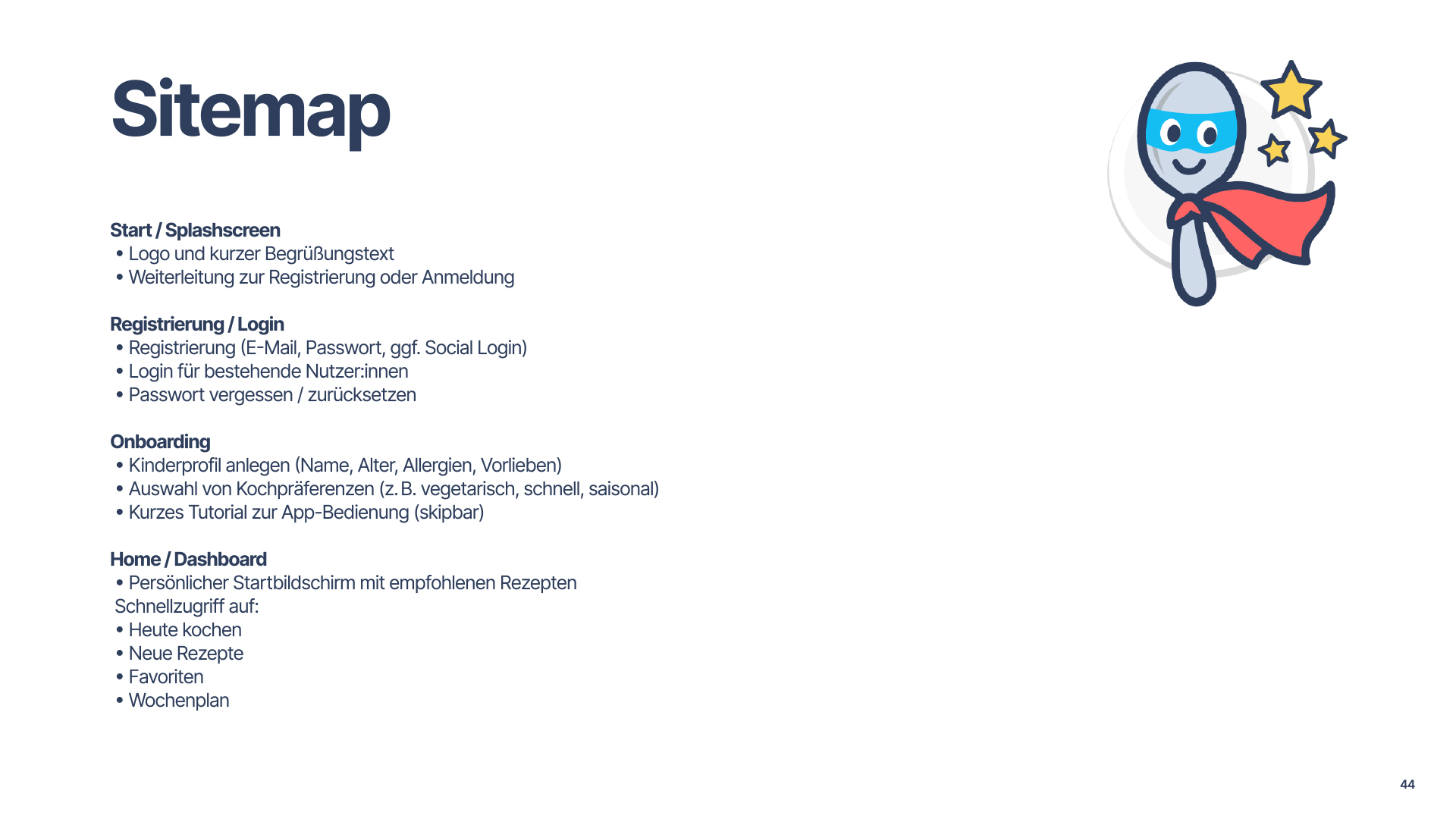 Sitemap

Start / Splashscreen
• Logo und kurzer Begrüßungstext
• Weiterleitung zur Registrierung oder Anmeldung

Registrierung / Login
• Registrierung (E-Mail, Passwort, ggf. Social Login)
• Login für bestehende Nutzer:innen
• Passwort vergessen / zurücksetzen

Onboarding
• Kinderprofil anlegen (Name, Alter, Allergien, Vorlieben)
• Auswahl von Kochpräferenzen (z. B. vegetarisch, schnell, saisonal)
• Kurzes Tutorial zur App-Bedienung (skipbar)

Home / Dashboard
• Persönlicher Startbildschirm mit empfohlenen Rezepten
Schnellzugriff auf:
• Heute kochen
• Neue Rezepte
• Favoriten
• Wochenplan

44